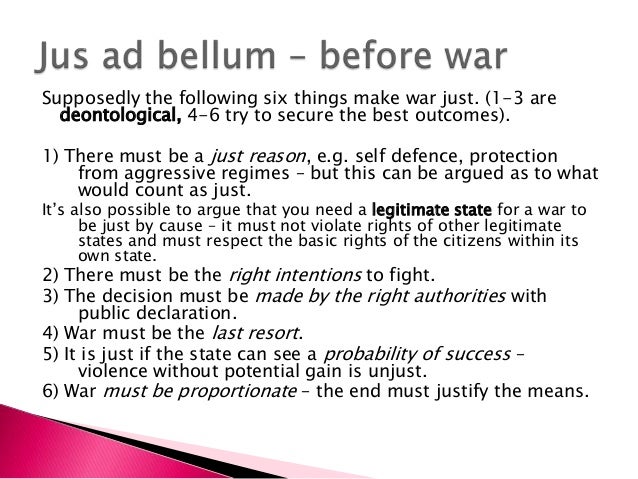 Jus ad bellum – before war

Supposedly the following six things make war just. (1-3 are deontological, 4-6 try to secure the best outcomes).

1) There must be a just reason, e.g. self defence, protection from aggressive regimes – but this can be argued as to what would count as just.

It's also possible to argue that you need a legitimate state for a war to be just by cause – it must not violate rights of other legitimate states and must respect the basic rights of the citizens within its own state.

2) There must be the right intentions to fight.

3) The decision must be made by the right authorities with public declaration.

4) War must be the last resort.

5) It is just if the state can see a probability of success – violence without potential gain is unjust.

6) War must be proportionate – the end must justify the means.